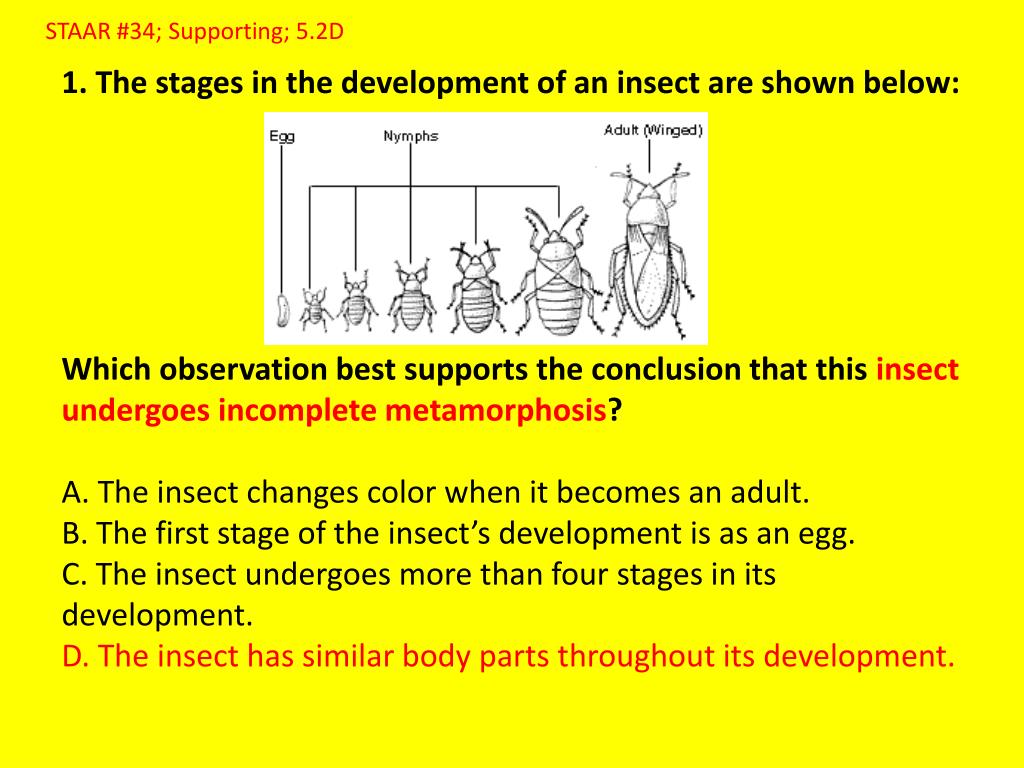 STAAR #34; Supporting; 5.2D

1. The stages in the development of an insect are shown below:

Egg

Nymphs

Adult (Winged)

Which observation best supports the conclusion that this insect undergoes incomplete metamorphosis?

A. The insect changes color when it becomes an adult.
B. The first stage of the insect's development is as an egg.
C. The insect undergoes more than four stages in its development.
D. The insect has similar body parts throughout its development.